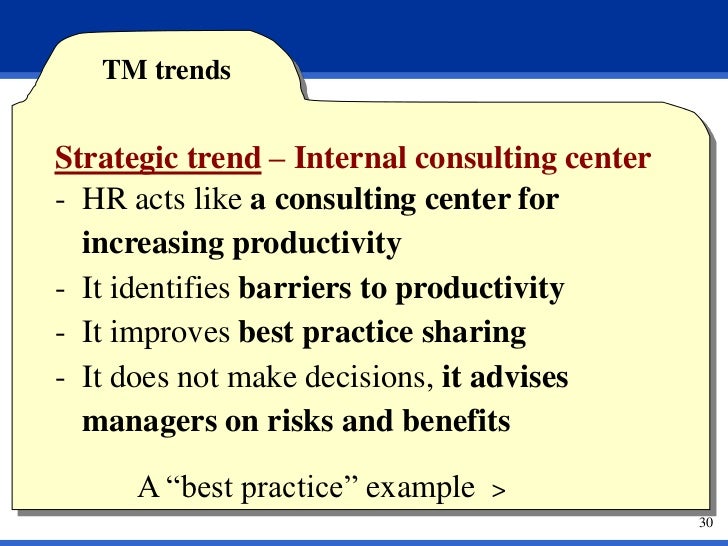 TM trends

Strategic trend – Internal consulting center

- HR acts like a consulting center for increasing productivity
- It identifies barriers to productivity
- It improves best practice sharing
- It does not make decisions, it advises managers on risks and benefits

A “best practice” example >

30